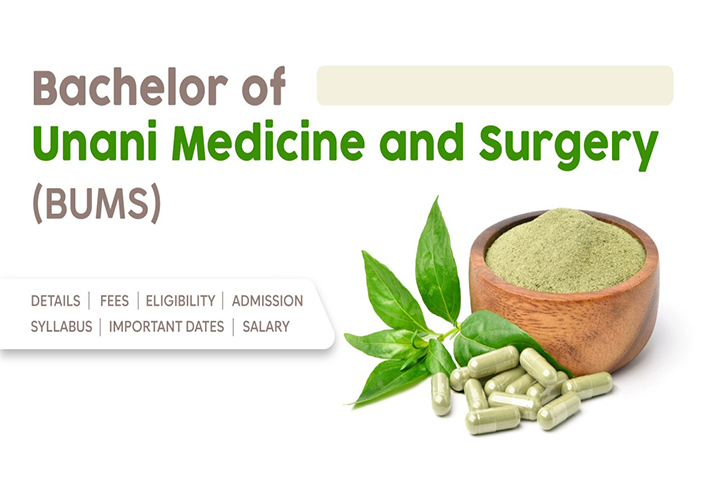 Bachelor of
Unani Medicine and Surgery
(BUMS)

DETAILS | FEES | ELIGIBILITY | ADMISSION
SYLLABUS | IMPORTANT DATES | SALARY